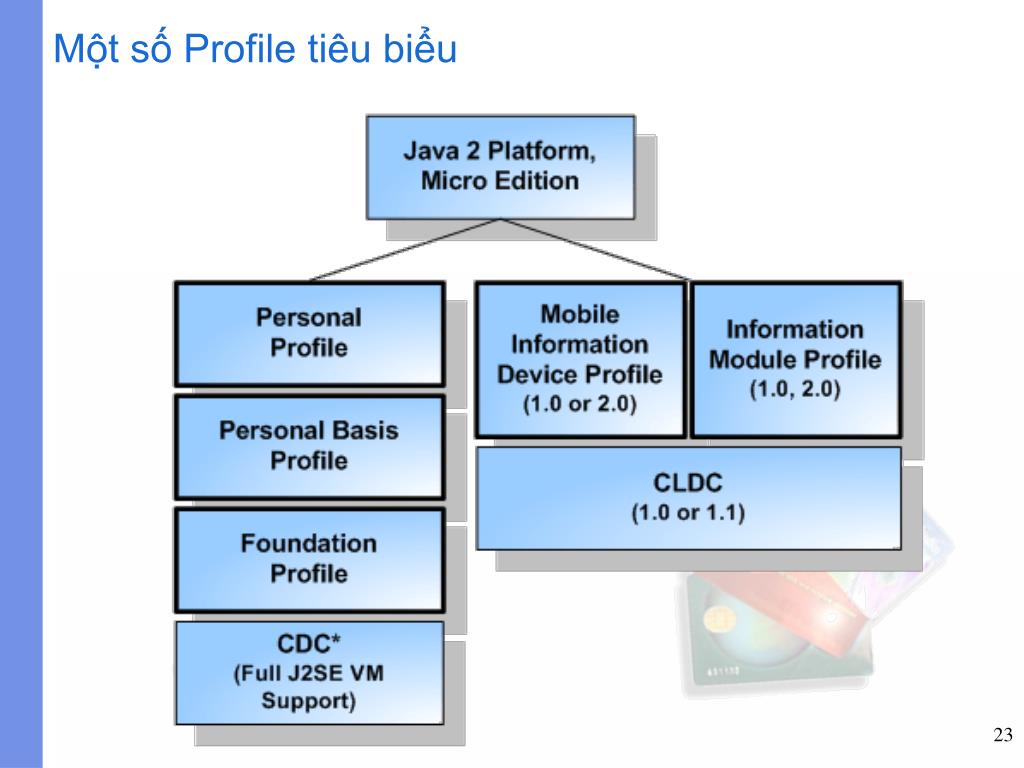 Một số Profile tiêu biểu

Java 2 Platform, Micro Edition

Personal Profile

Personal Basis Profile

Foundation Profile

CDC* (Full J2SE VM Support)

Mobile Information Device Profile (1.0 or 2.0)

Information Module Profile (1.0, 2.0)

CLDC (1.0 or 1.1)

23